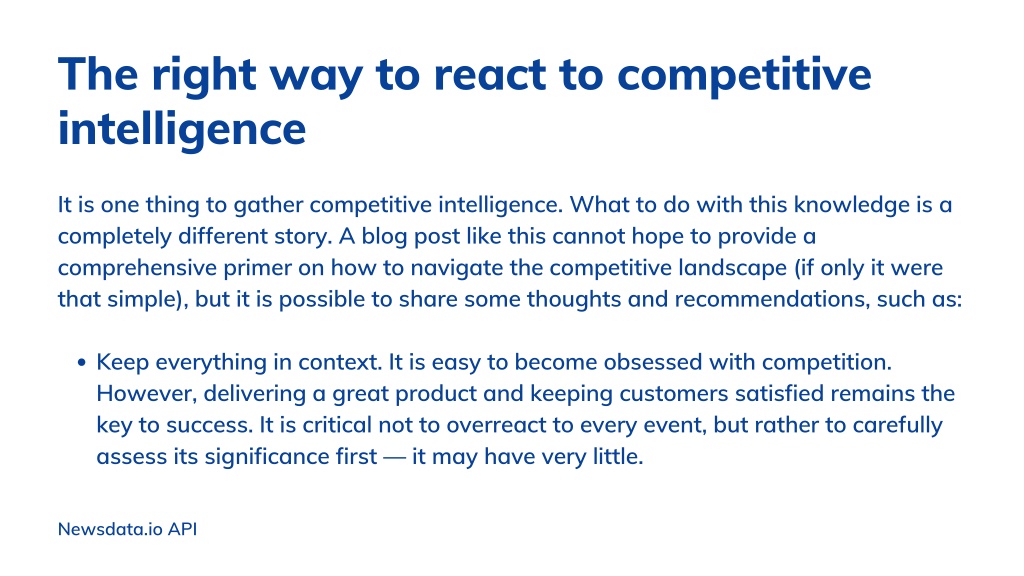 The right way to react to competitive intelligence

It is one thing to gather competitive intelligence. What to do with this knowledge is a completely different story. A blog post like this cannot hope to provide a comprehensive primer on how to navigate the competitive landscape (if only it were that simple), but it is possible to share some thoughts and recommendations, such as:

• Keep everything in context. It is easy to become obsessed with competition. However, delivering a great product and keeping customers satisfied remains the key to success. It is critical not to overreact to every event, but rather to carefully assess its significance first — it may have very little.

Newsdata.io API